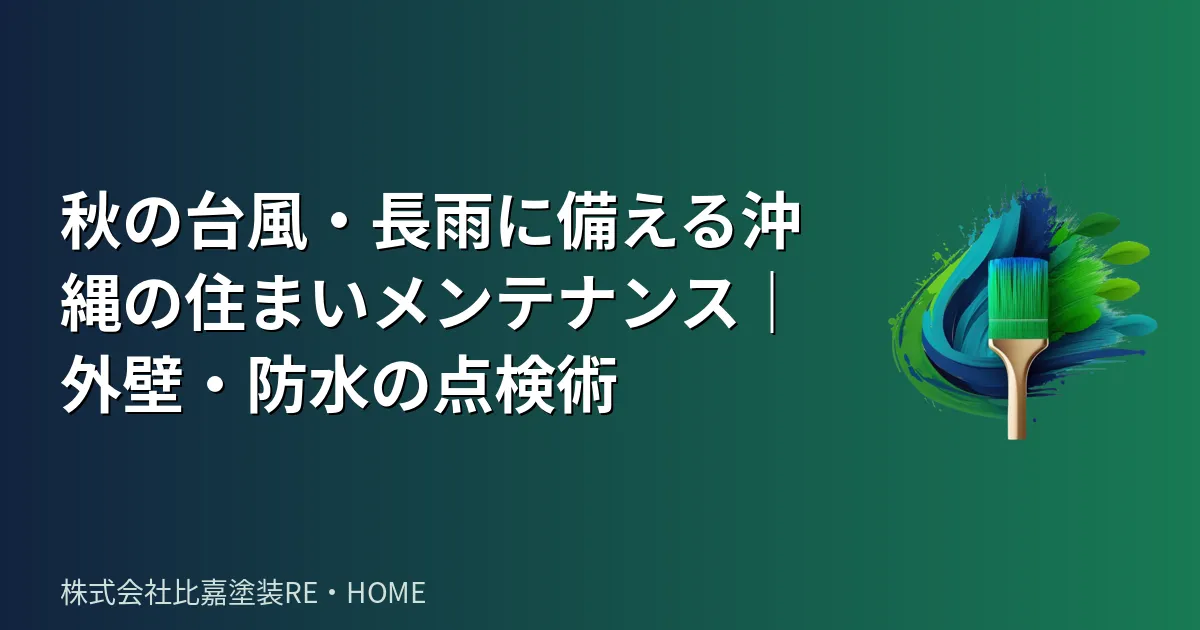 秋の台風・長雨に備える沖縄の住まいメンテナンス｜外壁・防水の点検術

株式会社比嘉塗装RE・HOME